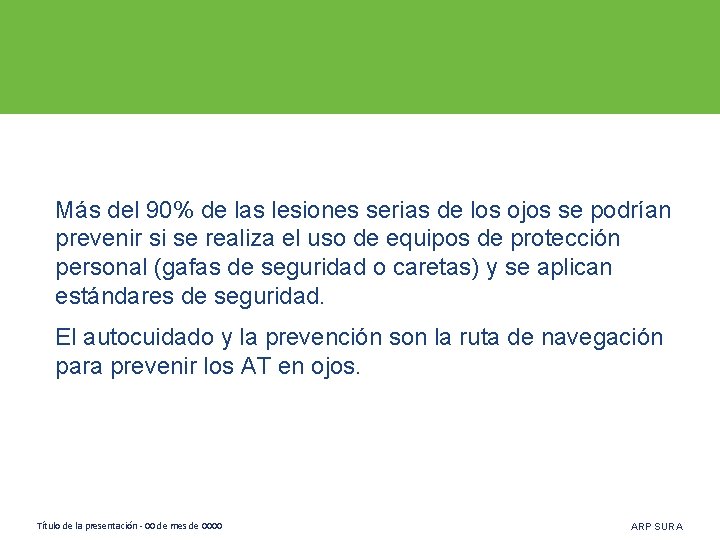 Más del 90% de las lesiones serias de los ojos se podrían prevenir si se realiza el uso de equipos de protección personal (gafas de seguridad o caretas) y se aplican estándares de seguridad.

El autocuidado y la prevención son la ruta de navegación para prevenir los AT en ojos.

Título de la presentación - 00 de mes de 0000

ARP SURA